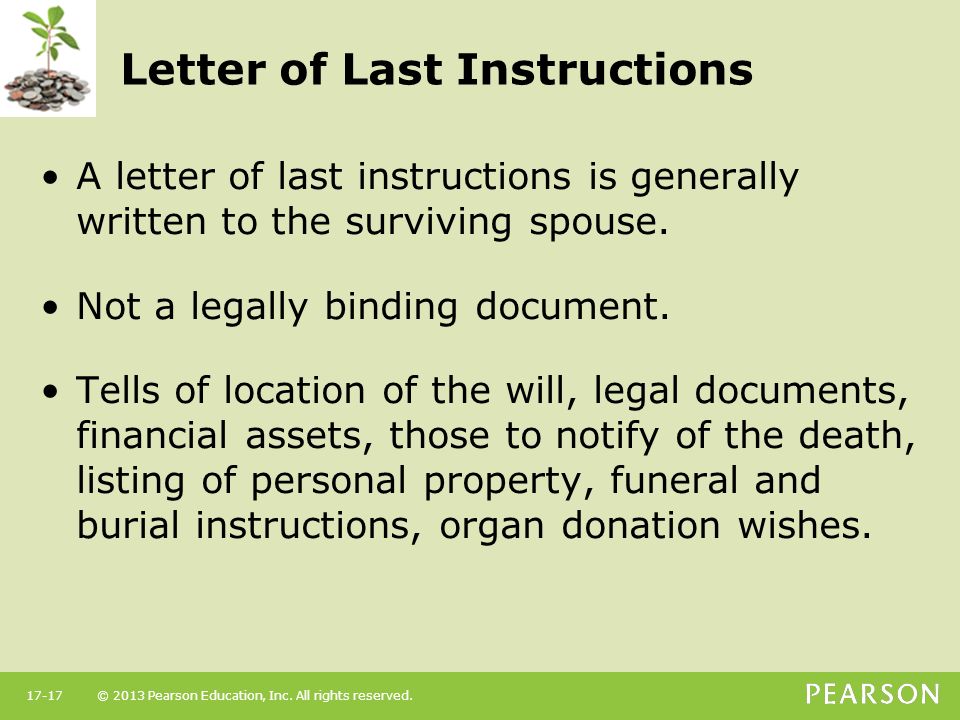 Letter of Last Instructions

• A letter of last instructions is generally written to the surviving spouse.

• Not a legally binding document.

• Tells of location of the will, legal documents, financial assets, those to notify of the death, listing of personal property, funeral and burial instructions, organ donation wishes.

17-17 © 2013 Pearson Education, Inc. All rights reserved.

PEARSON